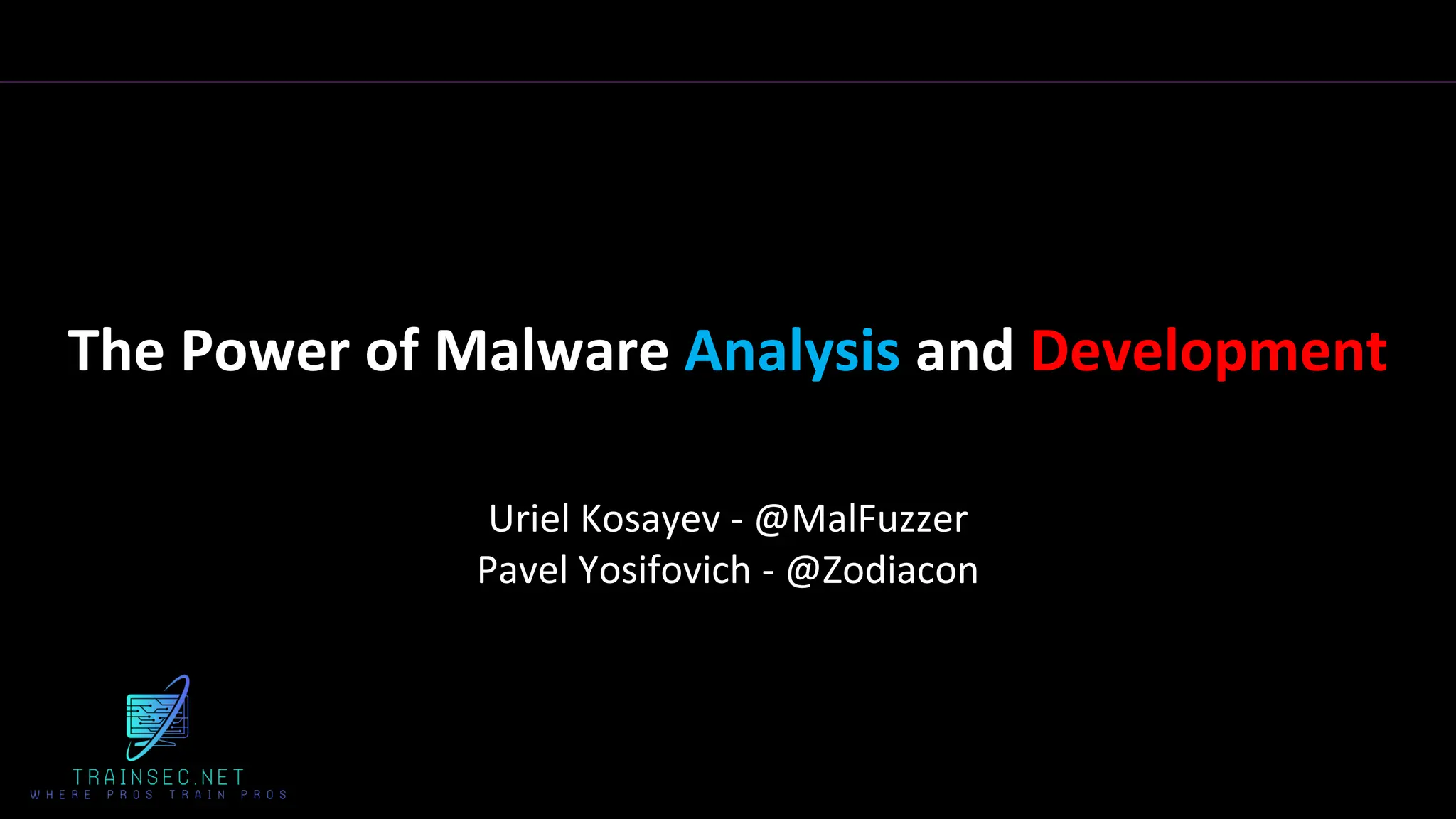 The Power of Malware Analysis and Development

Uriel Kosayev - @MalFuzzer
Pavel Yosifovich - @Zodiacon

TRAINSEC.NET
WHERE PROS TRAIN PROS